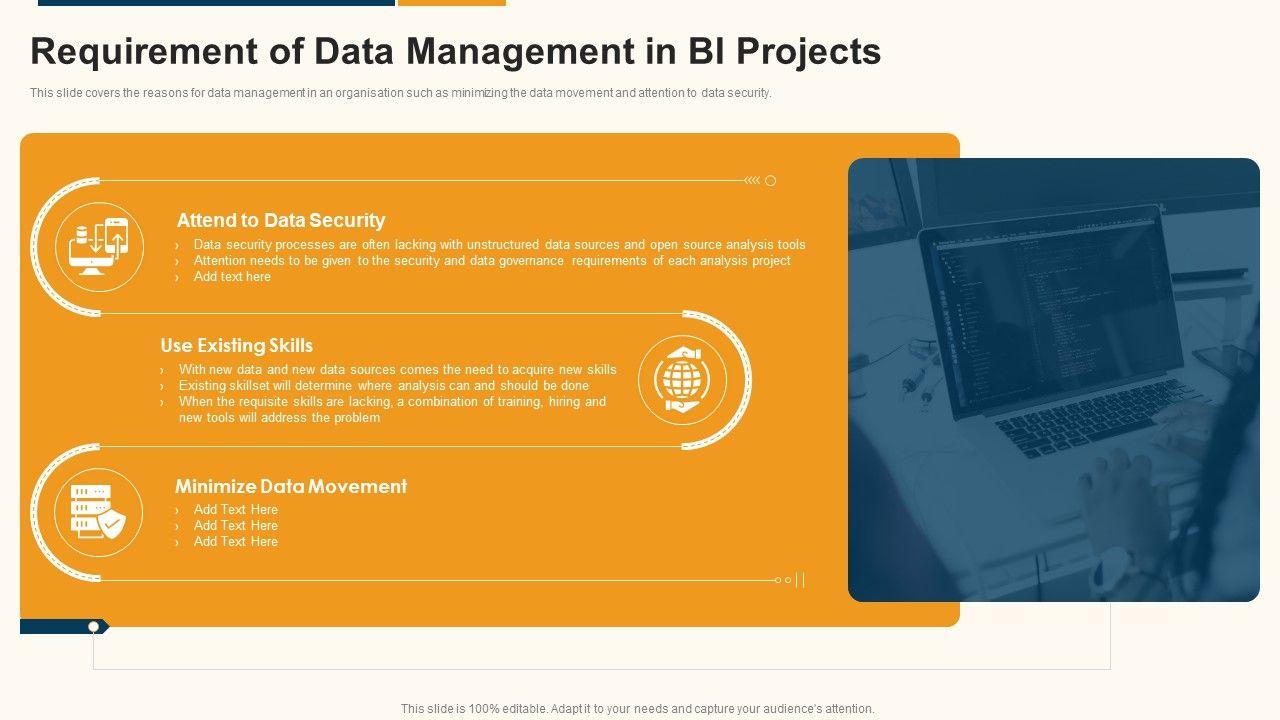 Requirement of Data Management in BI Projects

This slide covers the reasons for data management in an organisation such as minimizing the data movement and attention to data security.

Attend to Data Security

› Data security processes are often lacking with unstructured data sources and open source analysis tools
› Attention needs to be given to the security and data governance requirements of each analysis project
› Add text here

Use Existing Skills

› With new data and new data sources comes the need to acquire new skills
› Existing skillset will determine where analysis can and should be done
› When the requisite skills are lacking, a combination of training, hiring and new tools will address the problem

Minimize Data Movement

› Add Text Here
› Add Text Here
› Add Text Here

This slide is 100% editable. Adapt it to your needs and capture your audience's attention.